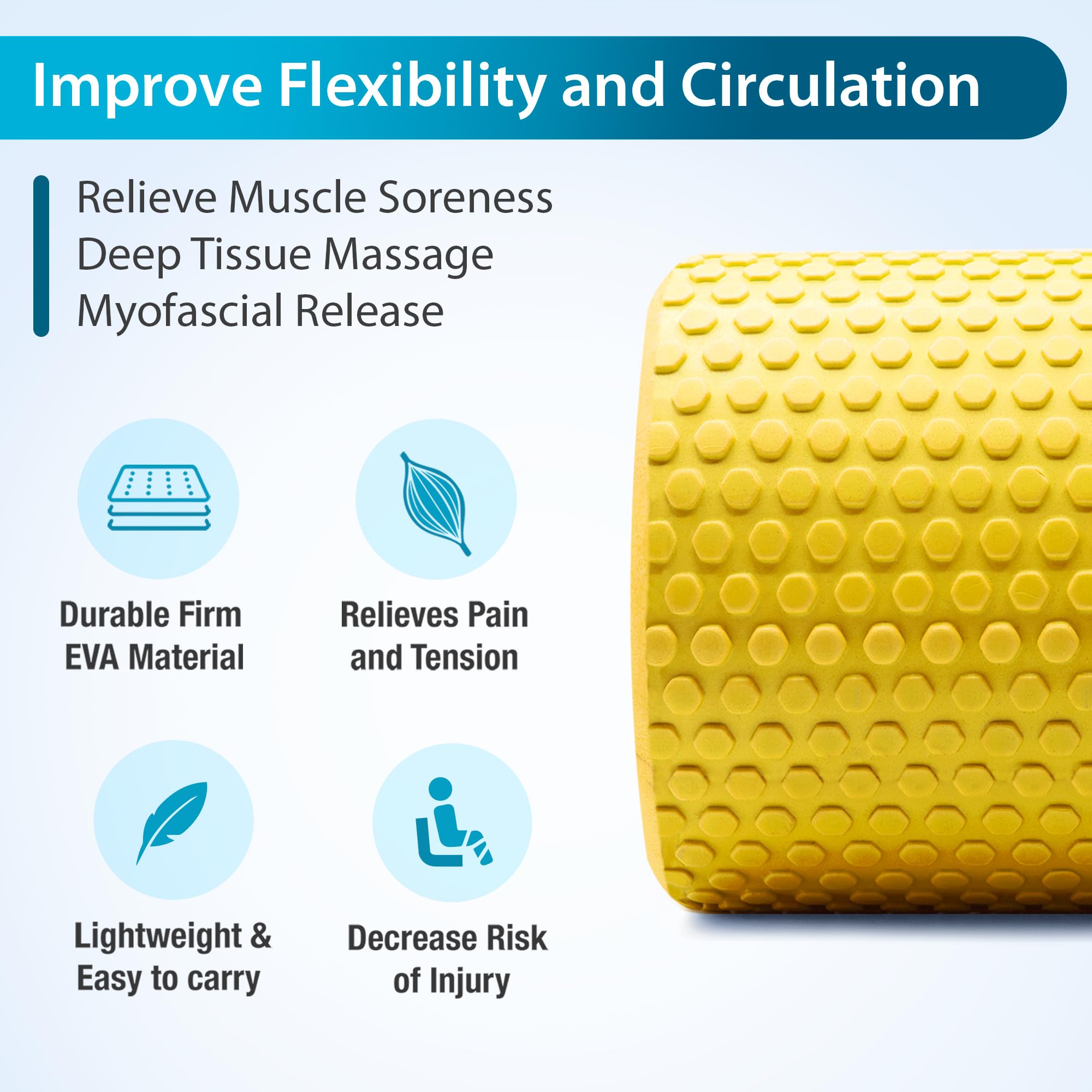 Improve Flexibility and Circulation

Relieve Muscle Soreness
Deep Tissue Massage
Myofascial Release

Durable Firm EVA Material

Relieves Pain and Tension

Lightweight & Easy to carry

Decrease Risk of Injury